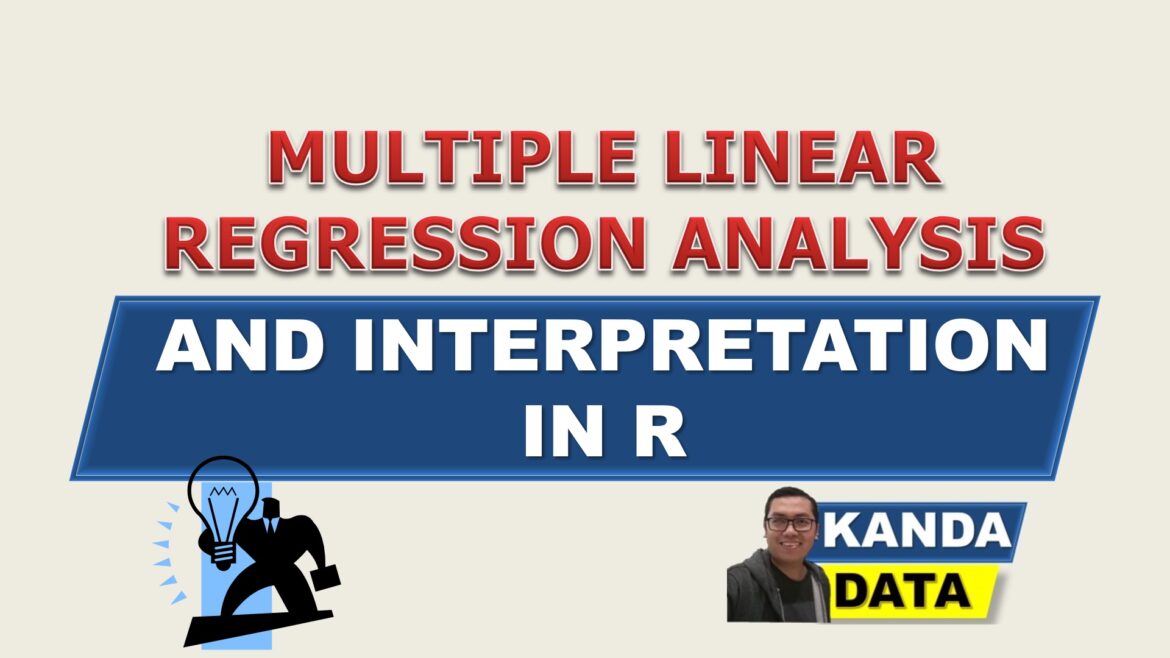 MULTIPLE LINEAR REGRESSION ANALYSIS

AND INTERPRETATION IN R

KANDA DATA